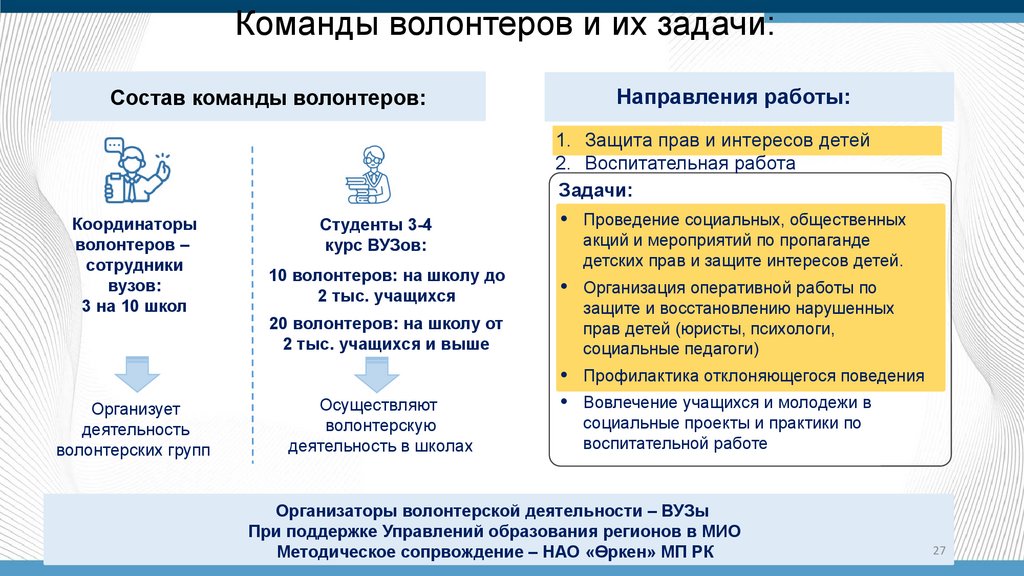 Команды волонтеров и их задачи:

Состав команды волонтеров:

Координаторы волонтеров – сотрудники вузов:
3 на 10 школ

Организует деятельность волонтерских групп

Студенты 3-4 курс ВУЗов:

10 волонтеров: на школу до 2 тыс. учащихся

20 волонтеров: на школу от 2 тыс. учащихся и выше

Осуществляют волонтерскую деятельность в школах

Направления работы:

1. Защита прав и интересов детей
2. Воспитательная работа

Задачи:

• Проведение социальных, общественных акций и мероприятий по пропаганде детских прав и защите интересов детей.
• Организация оперативной работы по защите и восстановлению нарушенных прав детей (юристы, психологи, социальные педагоги)
• Профилактика отклоняющегося поведения
• Вовлечение учащихся и молодежи в социальные проекты и практики по воспитательной работе

Организаторы волонтерской деятельности – ВУЗы
При поддержке Управлений образования регионов в МИО
Методическое сопрвождение – НАО «Өркен» МП РК

27